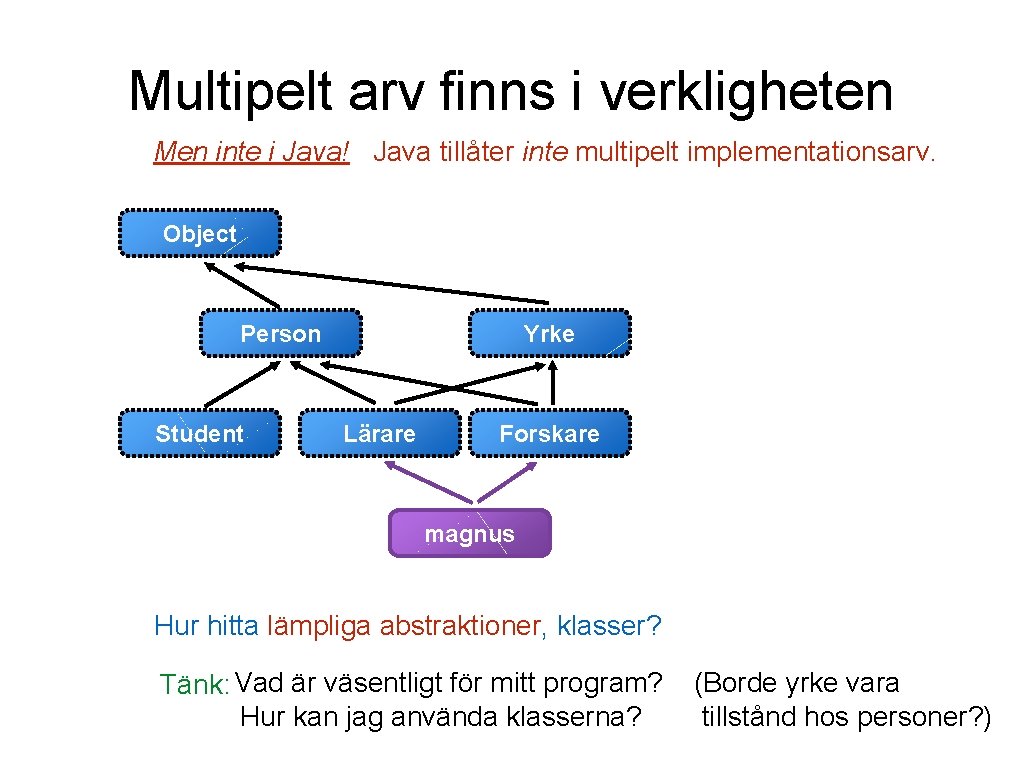 Multipelt arv finns i verkligheten

Men inte i Java! Java tillåter inte multipelt implementationsarv.

Object

Person

Yrke

Student

Lärare

Forskare

magnus

Hur hitta lämpliga abstraktioner, klasser?

Tänk: Vad är väsentligt för mitt program?
Hur kan jag använda klasserna?

(Borde yrke vara tillstånd hos personer?)